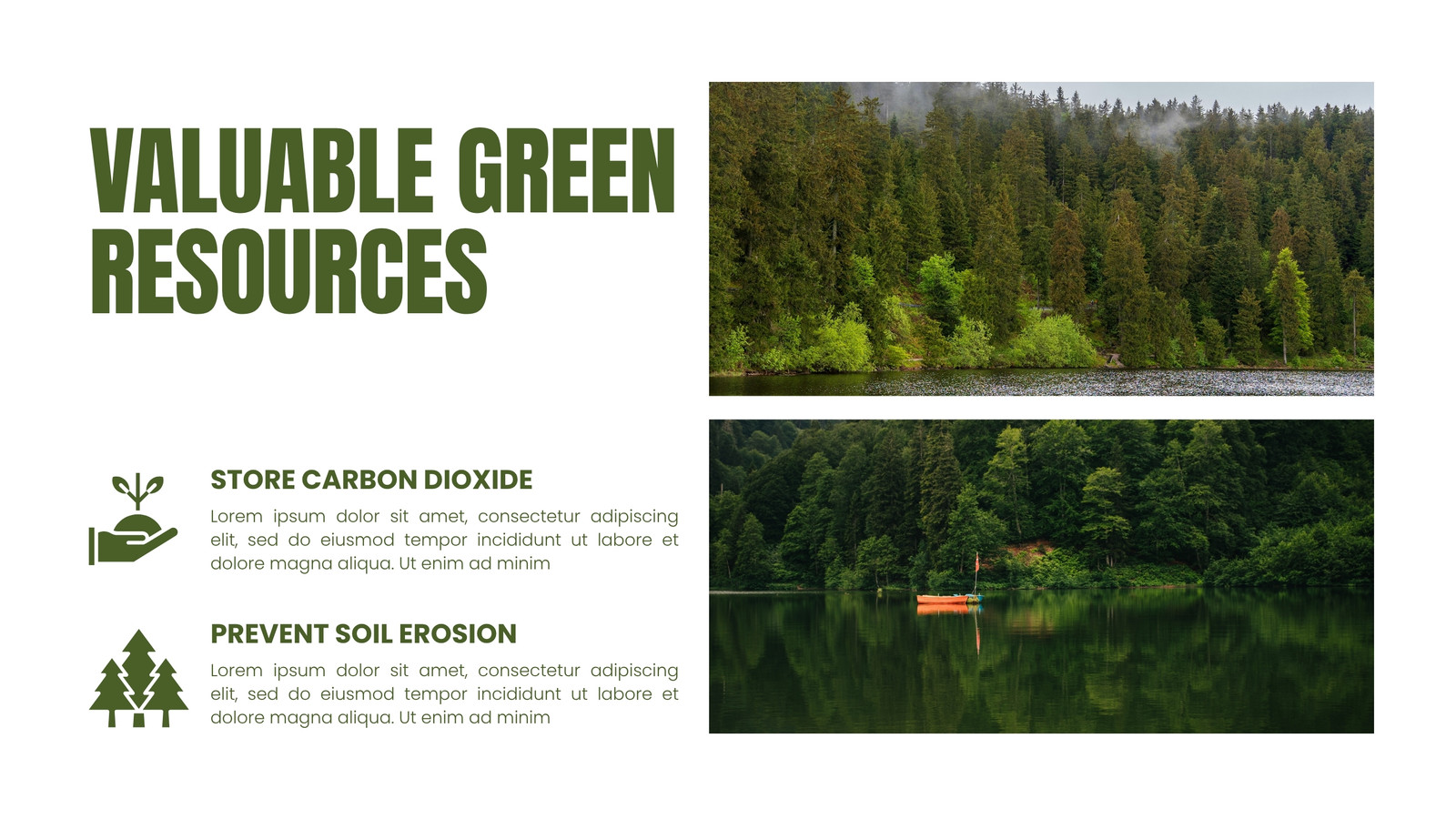 VALUABLE GREEN RESOURCES

STORE CARBON DIOXIDE

Lorem ipsum dolor sit amet, consectetur adipiscing elit, sed do eiusmod tempor incididunt ut labore et dolore magna aliqua. Ut enim ad minim

PREVENT SOIL EROSION

Lorem ipsum dolor sit amet, consectetur adipiscing elit, sed do eiusmod tempor incididunt ut labore et dolore magna aliqua. Ut enim ad minim